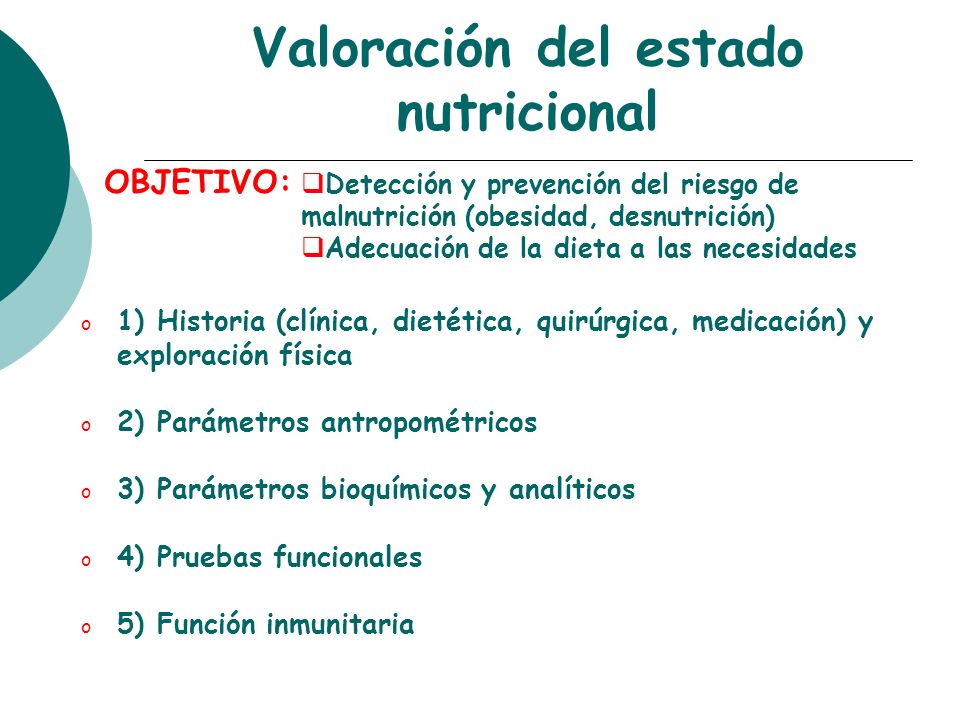 Valoración del estado nutricional

OBJETIVO: ❑Detección y prevención del riesgo de malnutrición (obesidad, desnutrición)
❑Adecuación de la dieta a las necesidades

o 1) Historia (clínica, dietética, quirúrgica, medicación) y exploración física

o 2) Parámetros antropométricos

o 3) Parámetros bioquímicos y analíticos

o 4) Pruebas funcionales

o 5) Función inmunitaria